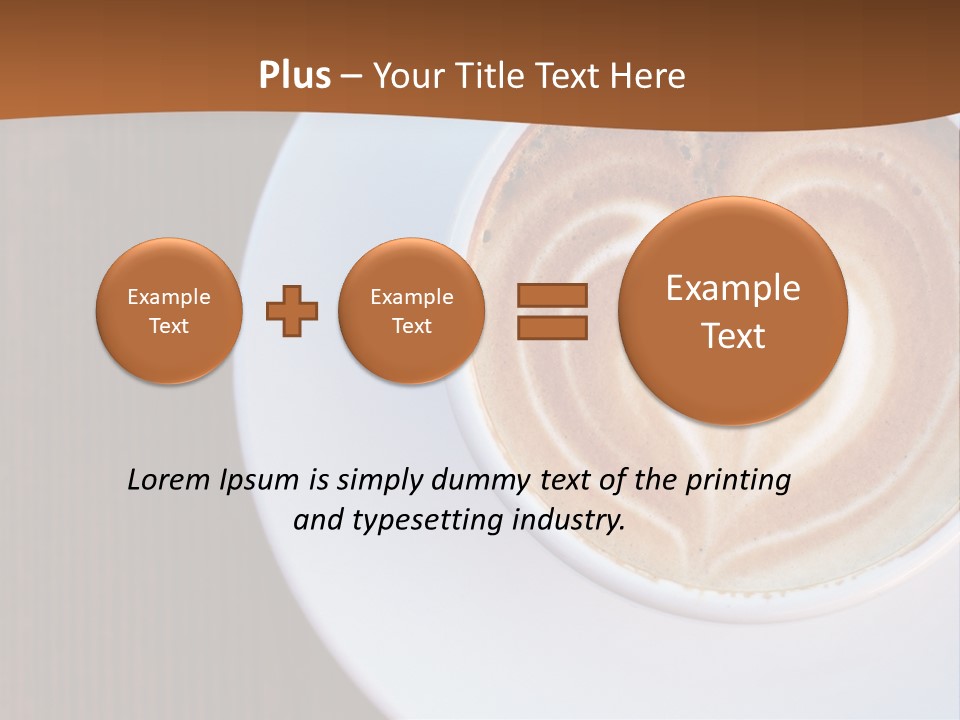 Plus – Your Title Text Here

Example Text

Example Text

Example Text

Lorem Ipsum is simply dummy text of the printing and typesetting industry.